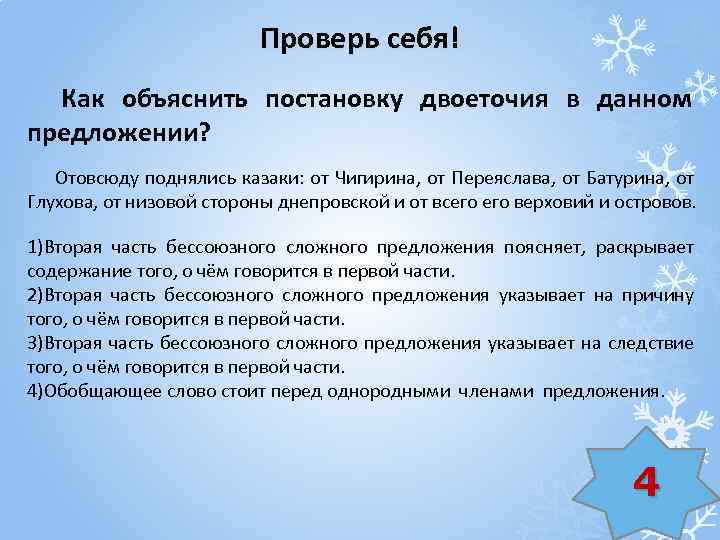 Проверь себя!

Как объяснить постановку двоеточия в данном предложении?

Отовсюду поднялись казаки: от Чипирина, от Переяслава, от Батурина, от Глухова, от низовой стороны днепровской и от всего его верховий и островов.

1)Вторая часть бессоюзного сложного предложения поясняет, раскрывает содержание того, о чём говорится в первой части.
2)Вторая часть бессоюзного сложного предложения указывает на причину того, о чём говорится в первой части.
3)Вторая часть бессоюзного сложного предложения указывает на следствие того, о чём говорится в первой части.
4)Обобщающее слово стоит перед однородными членами предложения.

4